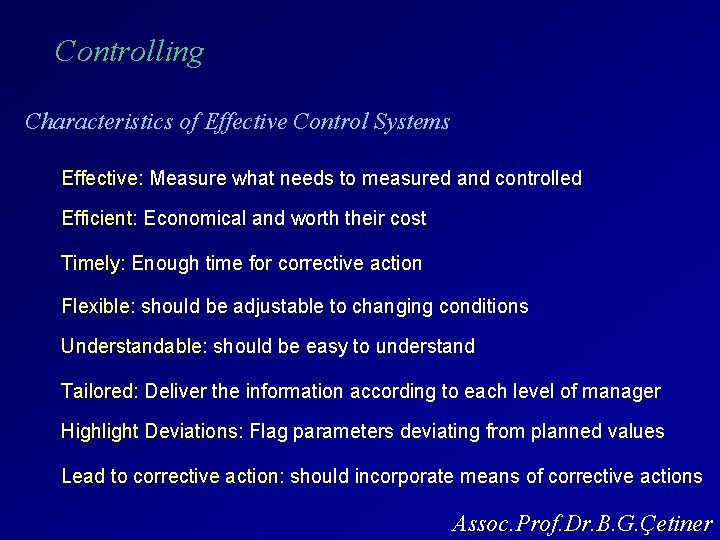 Controlling

Characteristics of Effective Control Systems

Effective: Measure what needs to measured and controlled

Efficient: Economical and worth their cost

Timely: Enough time for corrective action

Flexible: should be adjustable to changing conditions

Understandable: should be easy to understand

Tailored: Deliver the information according to each level of manager

Highlight Deviations: Flag parameters deviating from planned values

Lead to corrective action: should incorporate means of corrective actions

Assoc.Prof.Dr.B.G.Çetiner